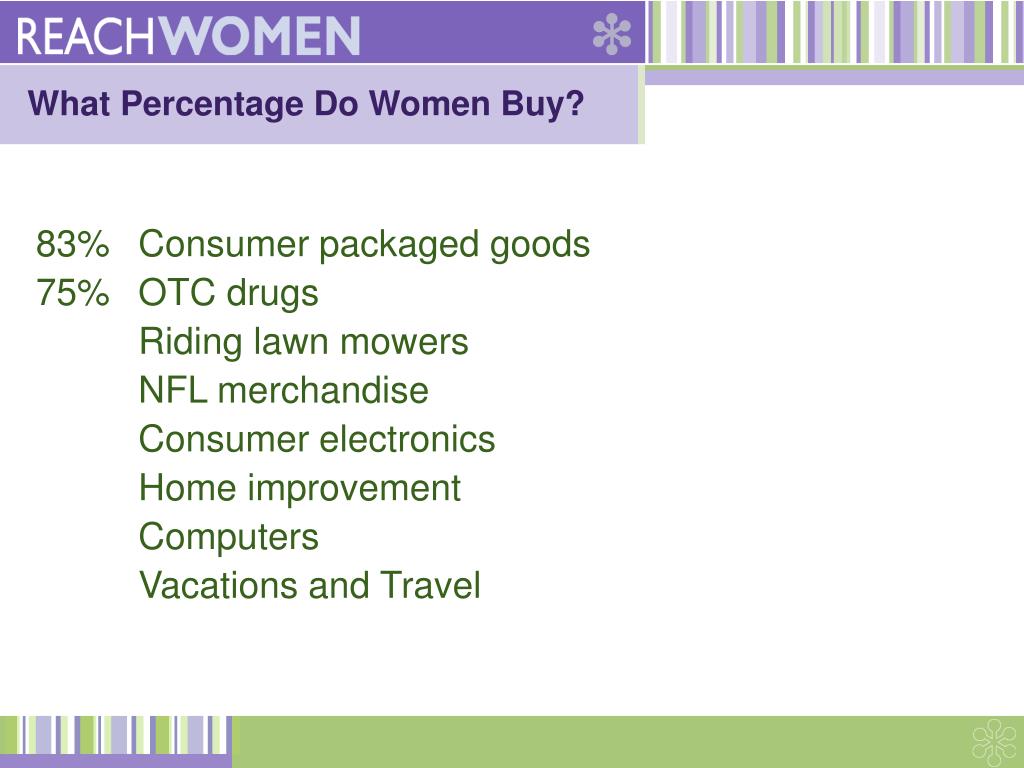 REACHWOMEN

What Percentage Do Women Buy?

83% Consumer packaged goods
75% OTC drugs
Riding lawn mowers
NFL merchandise
Consumer electronics
Home improvement
Computers
Vacations and Travel